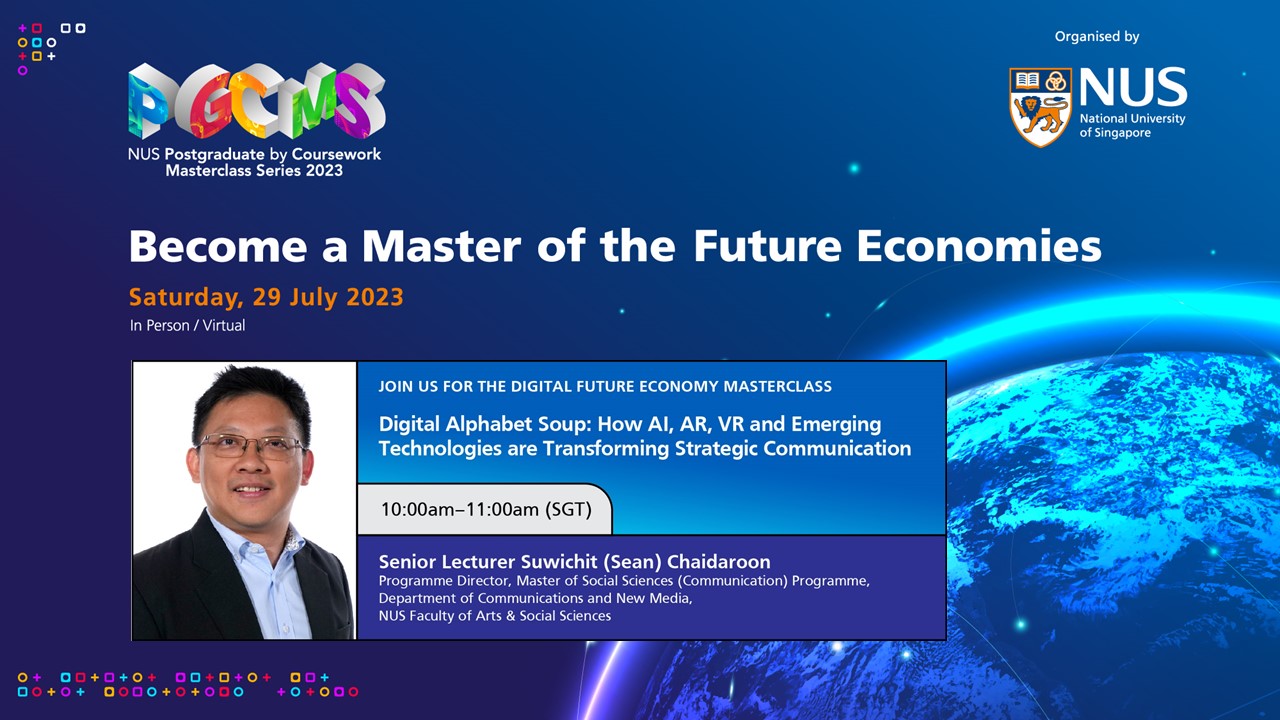 PGCMS
NUS Postgraduate by Coursework Masterclass Series 2023

Organised by
NUS
National University of Singapore

Become a Master of the Future Economies

Saturday, 29 July 2023
In Person / Virtual

JOIN US FOR THE DIGITAL FUTURE ECONOMY MASTERCLASS

Digital Alphabet Soup: How AI, AR, VR and Emerging Technologies are Transforming Strategic Communication

10:00am–11:00am (SGT)

Senior Lecturer Suwichit (Sean) Chaidaroon
Programme Director, Master of Social Sciences (Communication) Programme,
Department of Communications and New Media,
NUS Faculty of Arts & Social Sciences